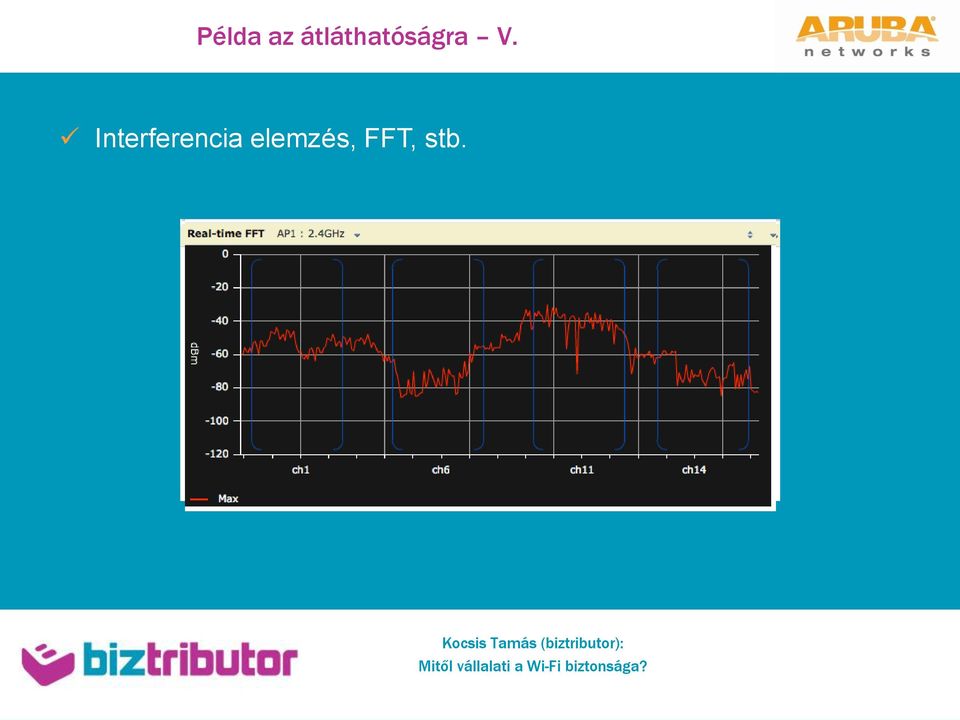 Példa az átláthatóságra – V.

ARUBA networks

✓ Interferencia elemzés, FFT, stb.

Real-time FFT AP1 : 2.4GHz

0
-20
-40
-60
-80
-100
-120

dBm

ch1 ch6 ch11 ch14

Max

biztributor

Kocsis Tamás (biztributor):
Mitől vállalati a Wi-Fi biztonsága?